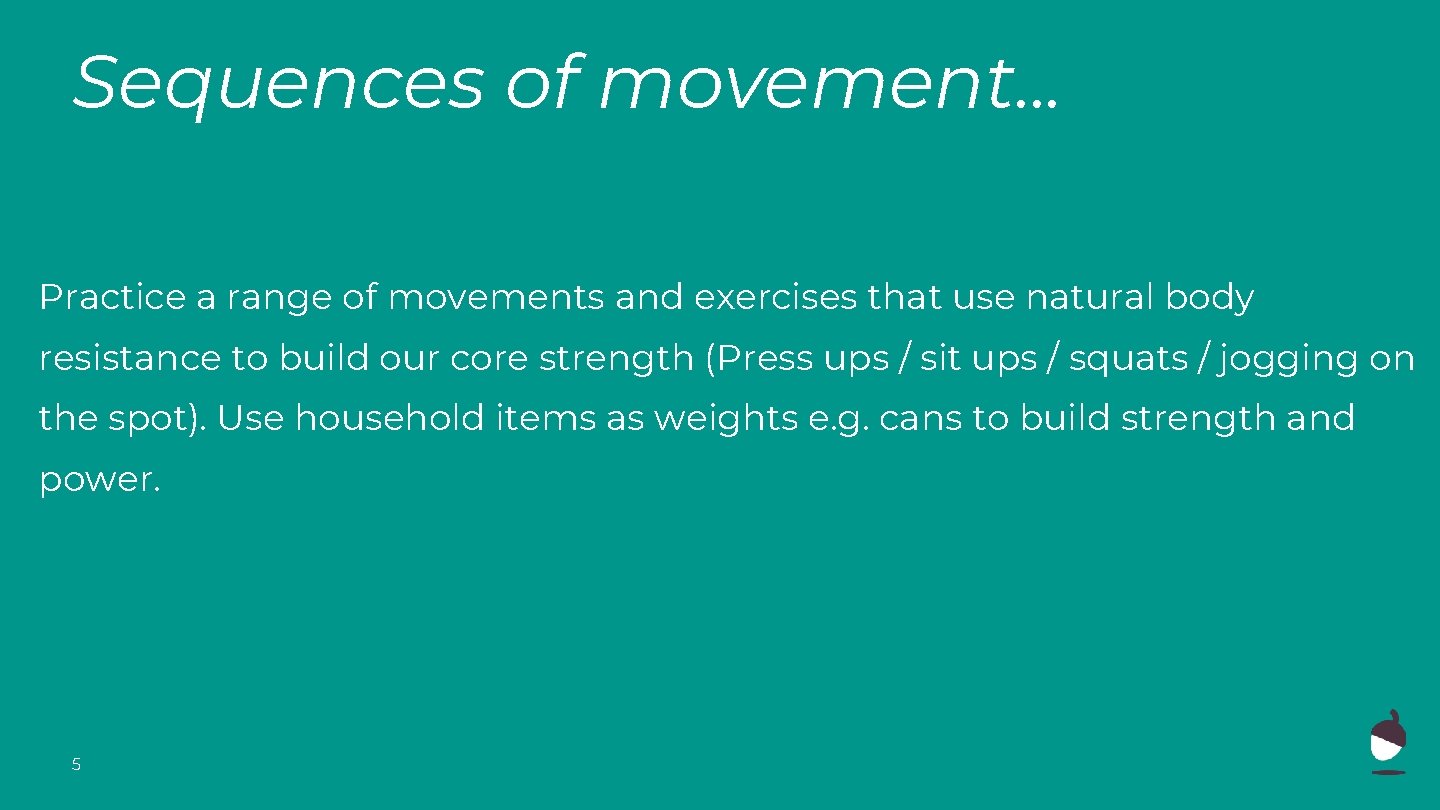 Sequences of movement...

Practice a range of movements and exercises that use natural body resistance to build our core strength (Press ups / sit ups / squats / jogging on the spot). Use household items as weights e.g. cans to build strength and power.

5